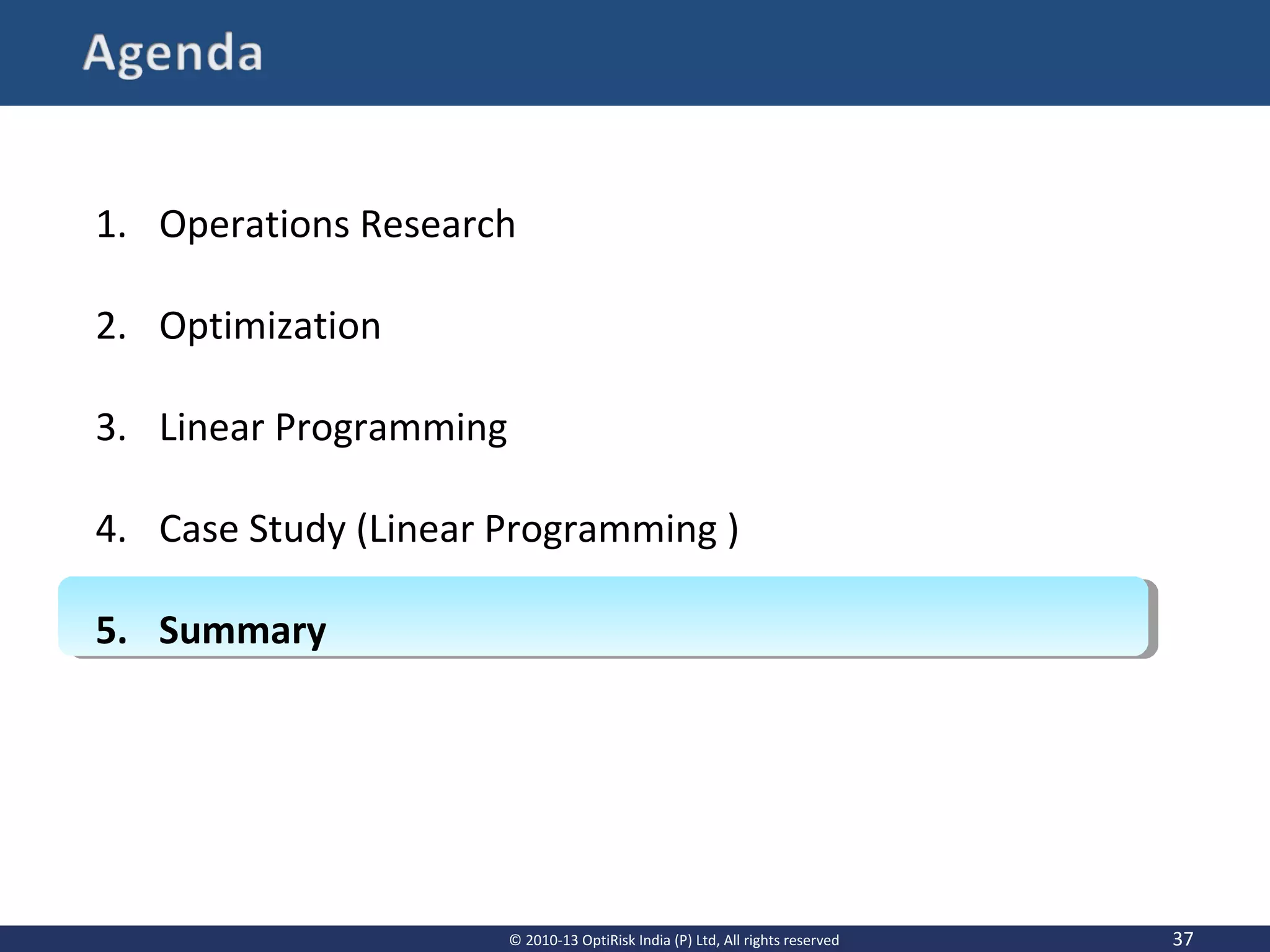 Agenda

1. Operations Research

2. Optimization

3. Linear Programming

4. Case Study (Linear Programming )

5. Summary

© 2010-13 OptiRisk India (P) Ltd, All rights reserved

37